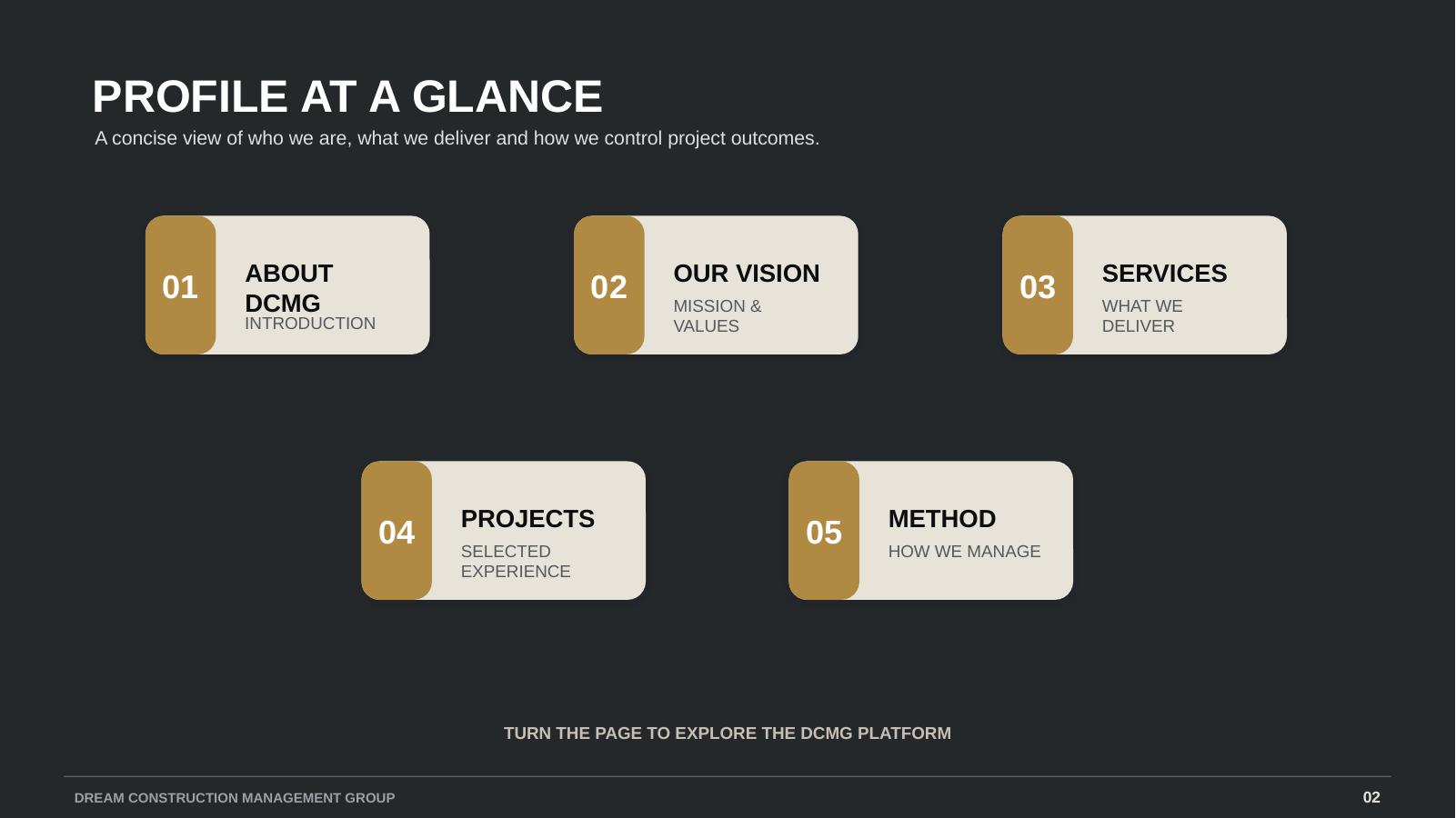 PROFILE AT A GLANCE

A concise view of who we are, what we deliver and how we control project outcomes.

01

ABOUT DCMG

INTRODUCTION

02

OUR VISION

MISSION & VALUES

03

SERVICES

WHAT WE DELIVER

04

PROJECTS

SELECTED EXPERIENCE

05

METHOD

HOW WE MANAGE

TURN THE PAGE TO EXPLORE THE DCMG PLATFORM

DREAM CONSTRUCTION MANAGEMENT GROUP

02